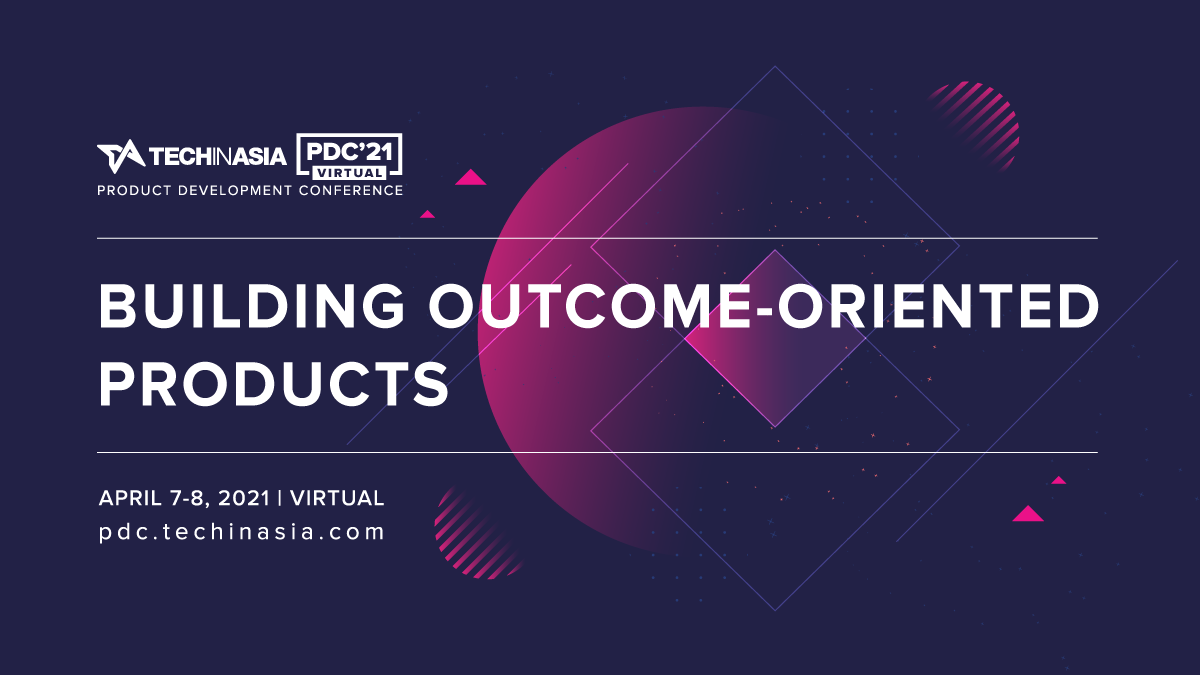 TECHINASIA PDC'21 VIRTUAL
PRODUCT DEVELOPMENT CONFERENCE

BUILDING OUTCOME-ORIENTED PRODUCTS

APRIL 7-8, 2021 | VIRTUAL
pdc.techinasia.com